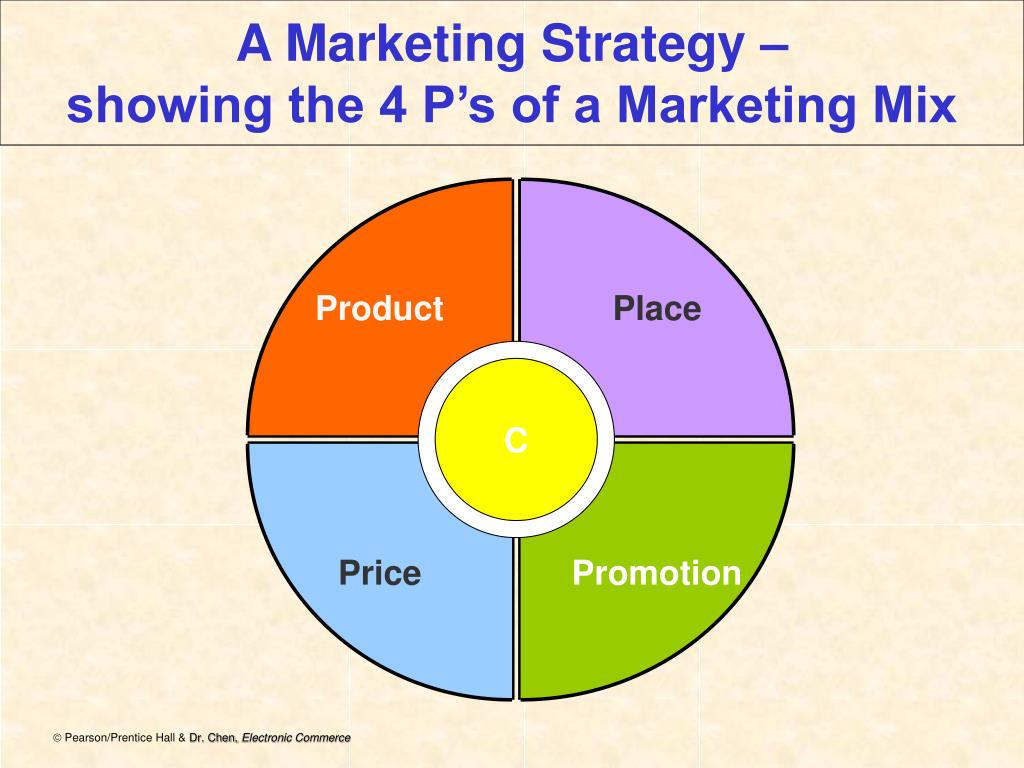 A Marketing Strategy –
showing the 4 P's of a Marketing Mix

Product

Place

C

Price

Promotion

© Pearson/Prentice Hall & Dr. Chen, Electronic Commerce